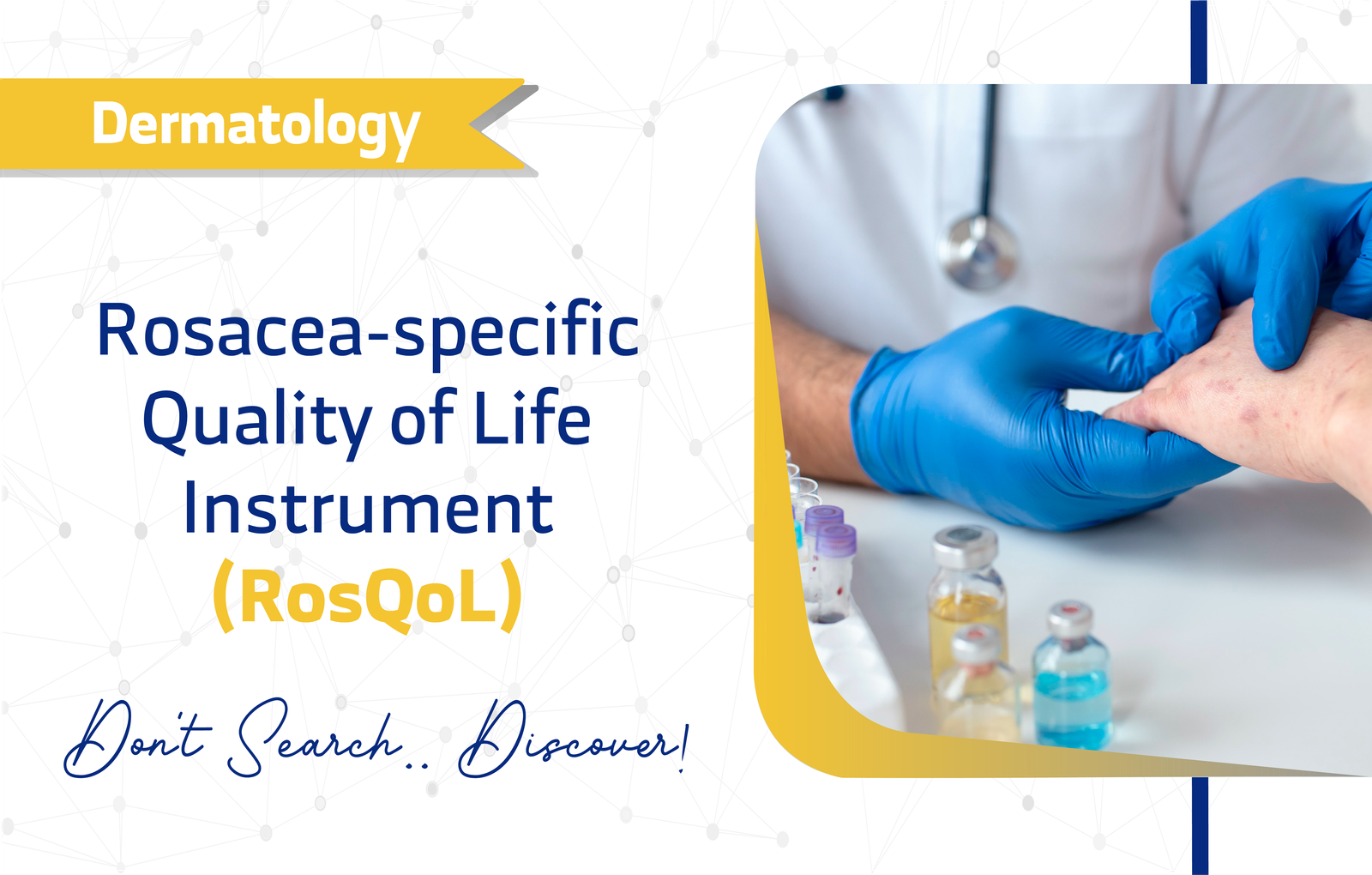 Dermatology

Rosacea-specific Quality of Life Instrument (RosQoL)

Don't Search.. Discover!